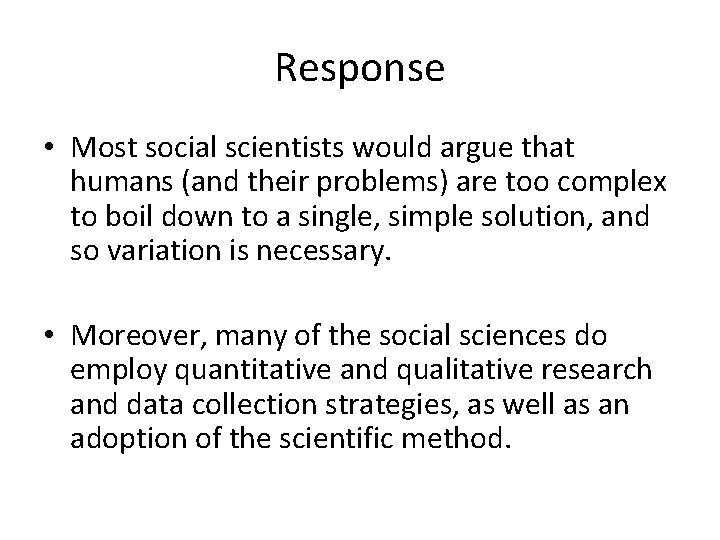 Response

• Most social scientists would argue that humans (and their problems) are too complex to boil down to a single, simple solution, and so variation is necessary.

• Moreover, many of the social sciences do employ quantitative and qualitative research and data collection strategies, as well as an adoption of the scientific method.